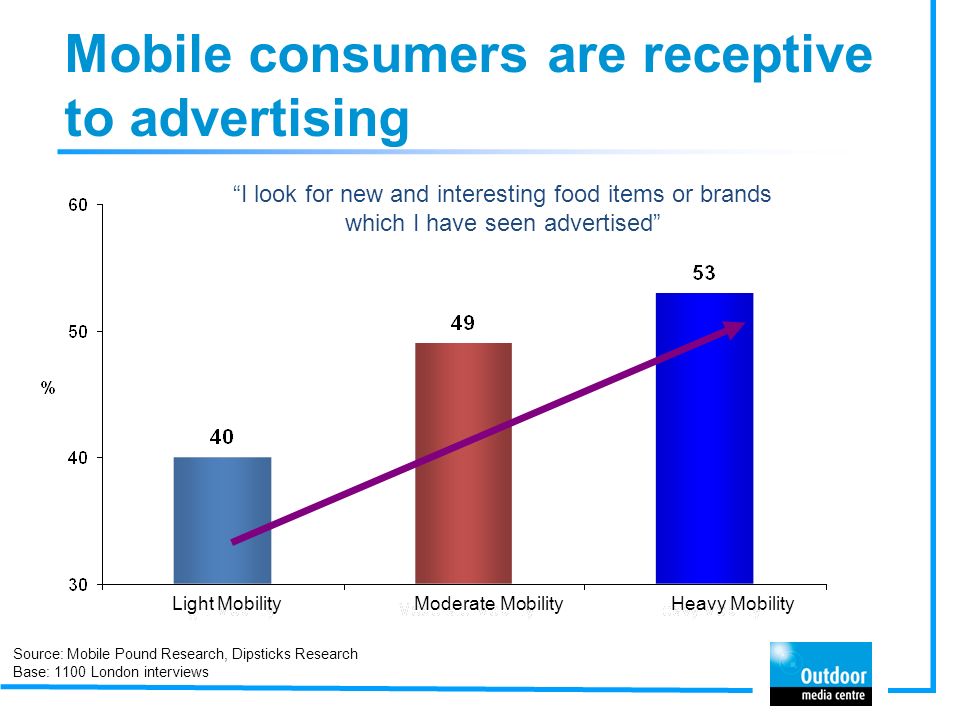 Mobile consumers are receptive to advertising

"I look for new and interesting food items or brands which I have seen advertised"

60
50
%
40
30

40
49
53

Light Mobility
Moderate Mobility
Heavy Mobility

Source: Mobile Pound Research, Dipsticks Research
Base: 1100 London interviews

Outdoor media centre